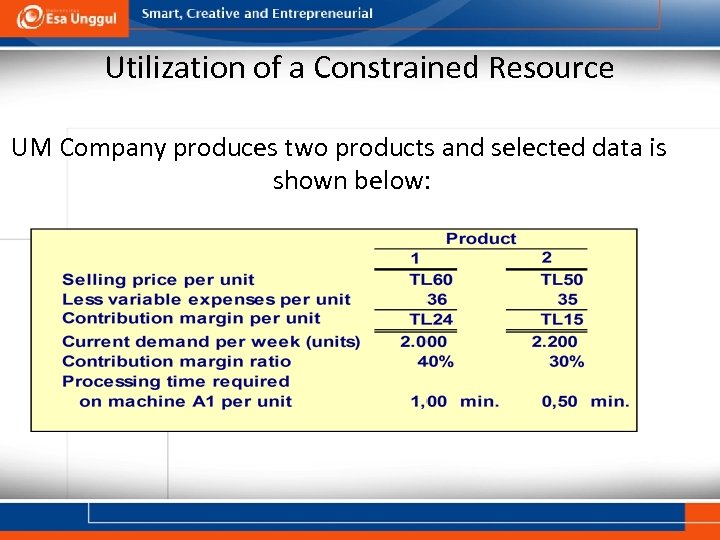 Esa Unggul Smart, Creative and Entrepreneurial

Utilization of a Constrained Resource

UM Company produces two products and selected data is shown below:

| | Product 1 | Product 2 |
|---|---|---|
| Selling price per unit | TL60 | TL50 |
| Less variable expenses per unit | 36 | 35 |
| Contribution margin per unit | TL24 | TL15 |
| Current demand per week (units) | 2.000 | 2.200 |
| Contribution margin ratio | 40% | 30% |
| Processing time required on machine A1 per unit | 1,00 min. | 0,50 min. |